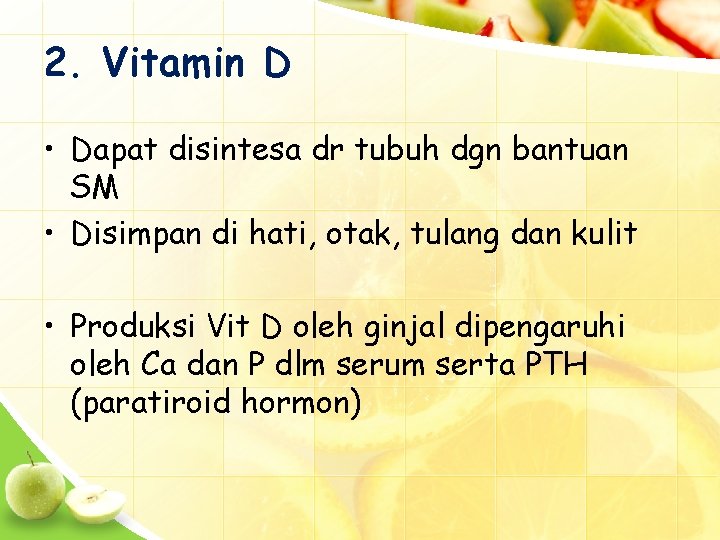 2. Vitamin D

• Dapat disintesa dr tubuh dgn bantuan SM

• Disimpan di hati, otak, tulang dan kulit

• Produksi Vit D oleh ginjal dipengaruhi oleh Ca dan P dlm serum serta PTH (paratiroid hormon)